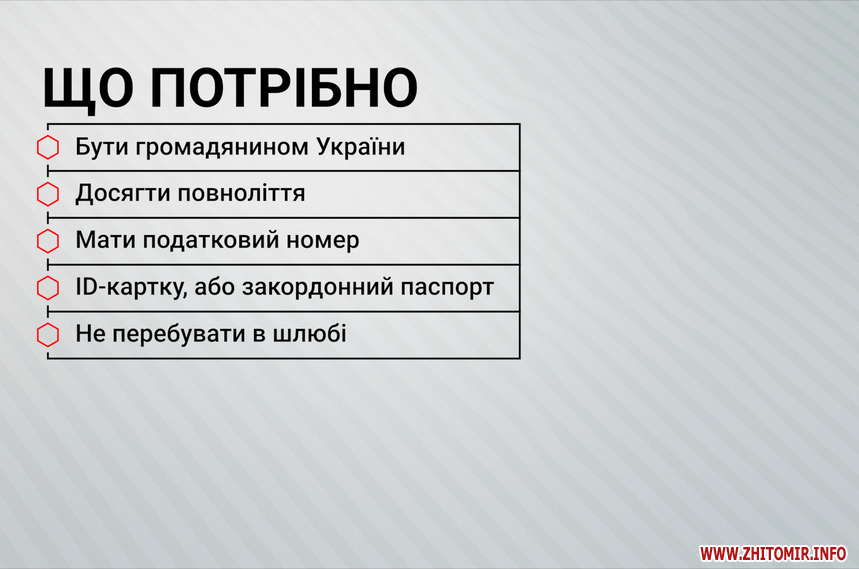 ЩО ПОТРІБНО

Бути громадянином України

Досягти повноліття

Мати податковий номер

ID-картку, або закордонний паспорт

Не перебувати в шлюбі

WWW.ZHITOMIR.INFO